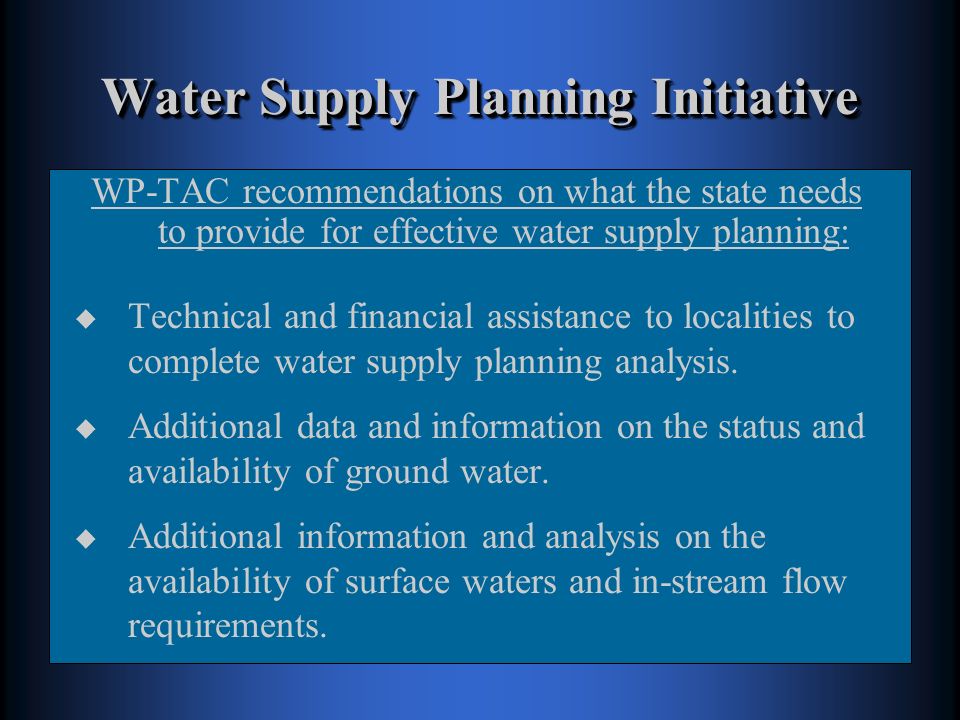 Water Supply Planning Initiative

WP-TAC recommendations on what the state needs to provide for effective water supply planning:

◆ Technical and financial assistance to localities to complete water supply planning analysis.

◆ Additional data and information on the status and availability of ground water.

◆ Additional information and analysis on the availability of surface waters and in-stream flow requirements.